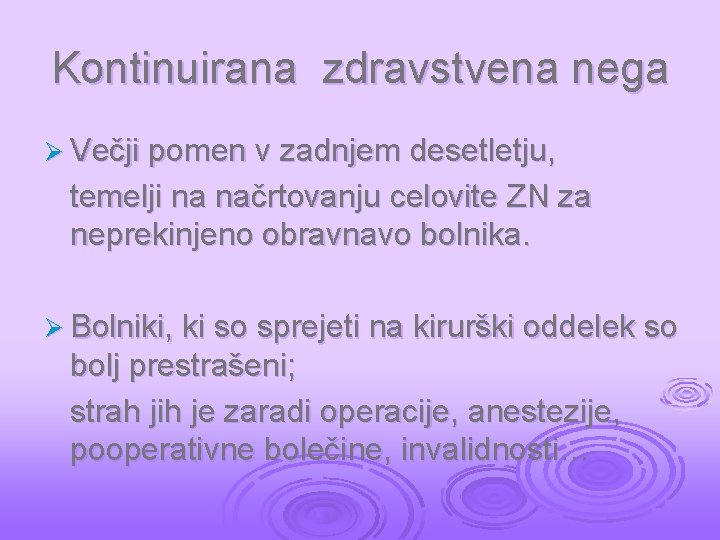 Kontinuirana zdravstvena nega

➢ Večji pomen v zadnjem desetletju, temelji na načrtovanju celovite ZN za neprekinjeno obravnavo bolnika.

➢ Bolniki, ki so sprejeti na kirurški oddelek so bolj prestrašeni;
strah jih je zaradi operacije, anestezije, pooperativne bolečine, invalidnosti…